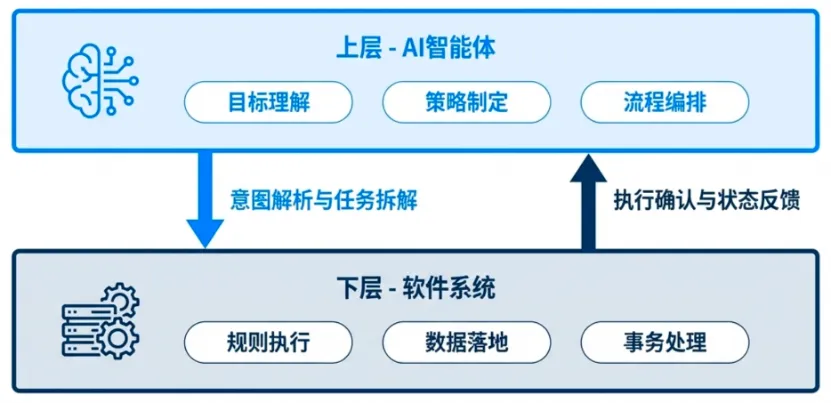 上层 - AI智能体

目标理解

策略制定

流程编排

意图解析与任务拆解

执行确认与状态反馈

下层 - 软件系统

规则执行

数据落地

事务处理